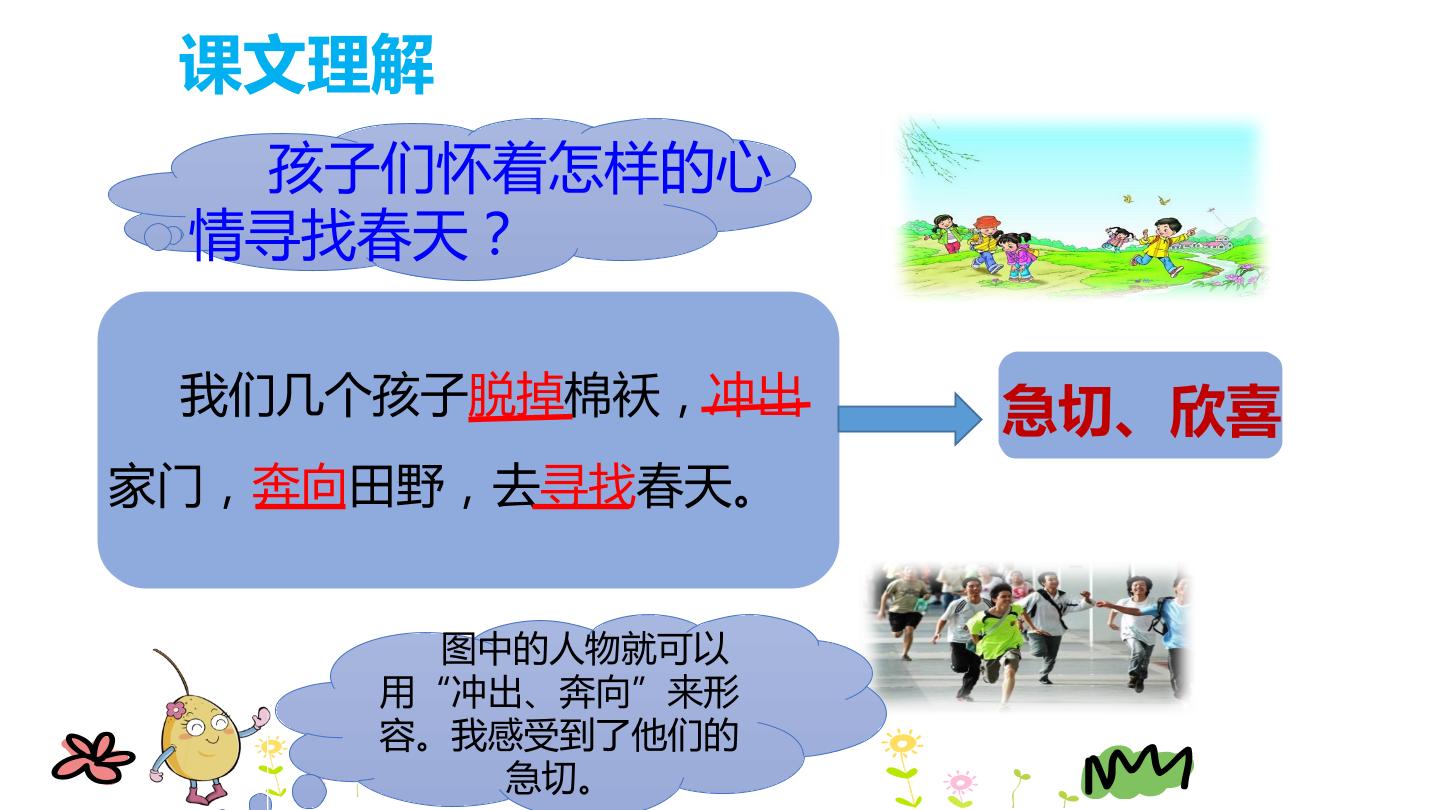 课文理解

孩子们怀着怎样的心情寻找春天？

我们几个孩子脱掉棉袄，冲出家门，奔向田野，去寻找春天。

急切、欣喜

图中的人物就可以用“冲出、奔向”来形容。我感受到了他们的急切。